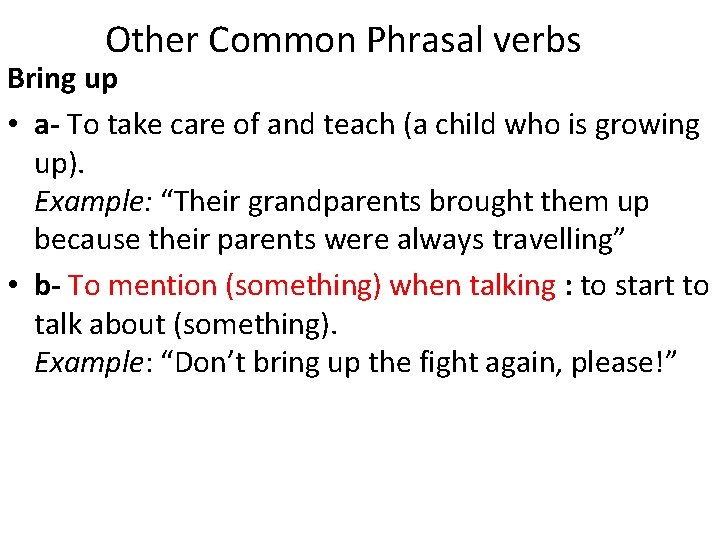 Other Common Phrasal verbs

Bring up

• a- To take care of and teach (a child who is growing up).
Example: “Their grandparents brought them up because their parents were always travelling”

• b- To mention (something) when talking : to start to talk about (something).
Example: “Don’t bring up the fight again, please!”